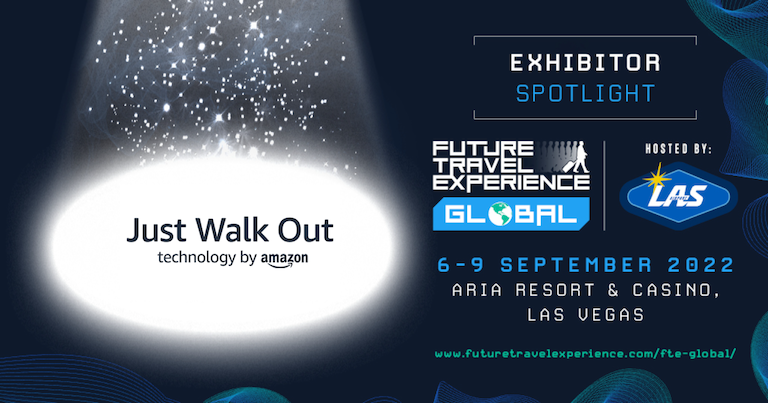 Just Walk Out
technology by amazon

EXHIBITOR
SPOTLIGHT

FUTURE TRAVEL EXPERIENCE
GLOBAL

HOSTED BY:
LAS

6-9 SEPTEMBER 2022
ARIA RESORT & CASINO, LAS VEGAS

www.futuretravelexperience.com/fte-global/